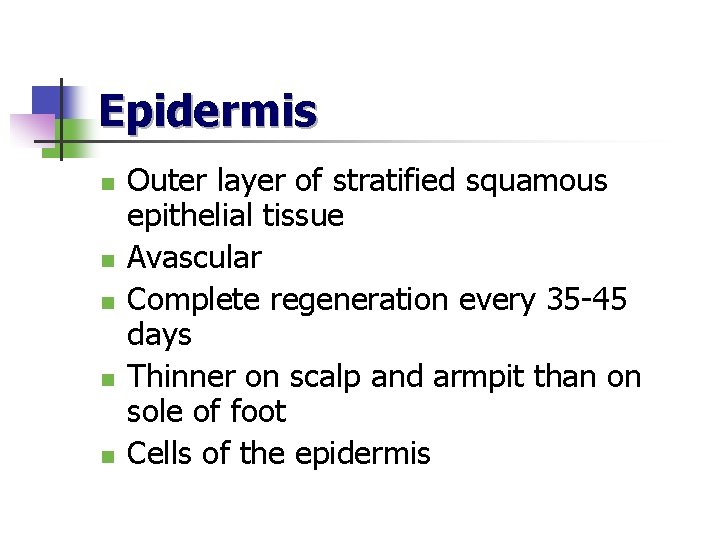 Epidermis

- Outer layer of stratified squamous epithelial tissue
- Avascular
- Complete regeneration every 35-45 days
- Thinner on scalp and armpit than on sole of foot
- Cells of the epidermis